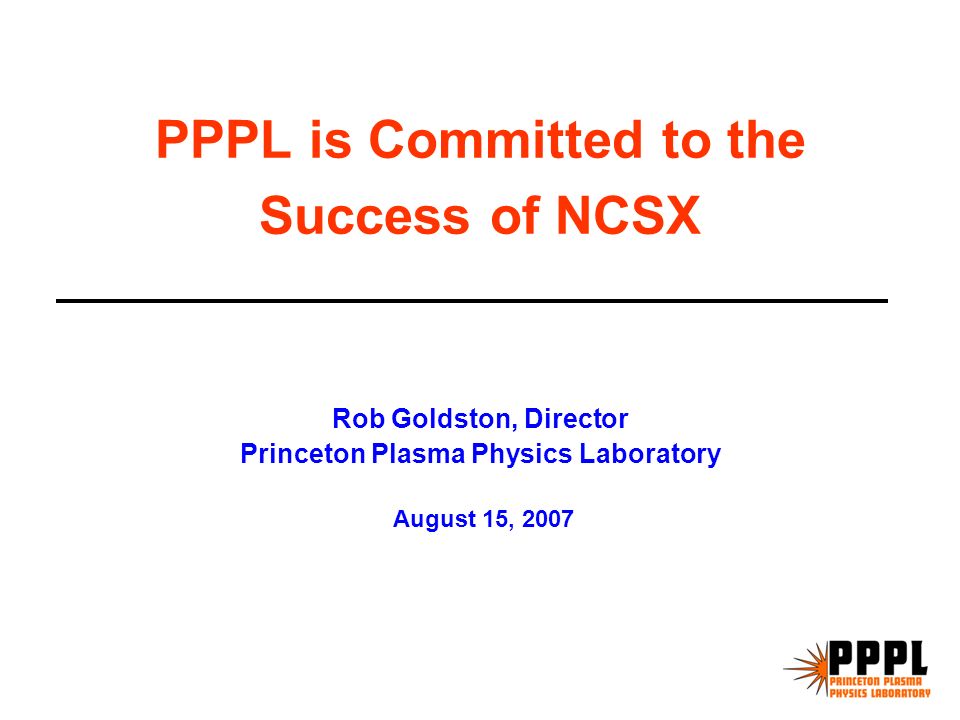 PPPL is Committed to the Success of NCSX

Rob Goldston, Director
Princeton Plasma Physics Laboratory

August 15, 2007

PPPL
PRINCETON PLASMA PHYSICS LABORATORY